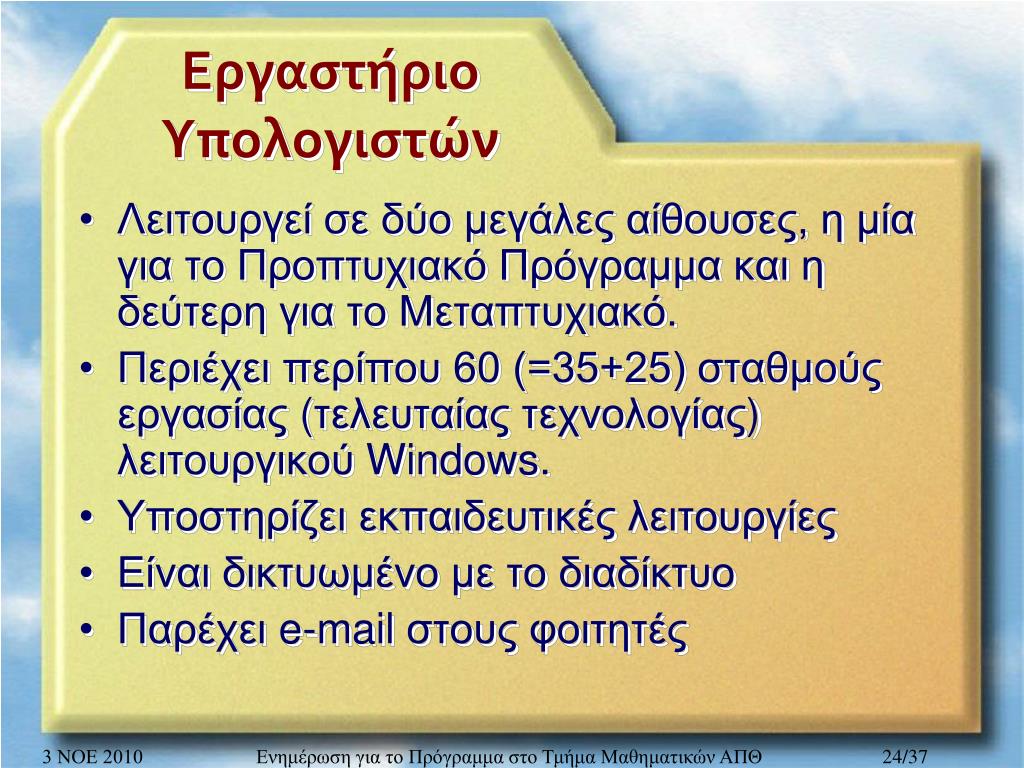 Εργαστήριο Υπολογιστών

• Λειτουργεί σε δύο μεγάλες αίθουσες, η μία για το Προπτυχιακό Πρόγραμμα και η δεύτερη για το Μεταπτυχιακό.
• Περιέχει περίπου 60 (=35+25) σταθμούς εργασίας (τελευταίας τεχνολογίας) λειτουργικού Windows.
• Υποστηρίζει εκπαιδευτικές λειτουργίες
• Είναι δικτυωμένο με το διαδίκτυο
• Παρέχει e-mail στους φοιτητές

3 ΝΟΕ 2010 Ενημέρωση για το Πρόγραμμα στο Τμήμα Μαθηματικών ΑΠΘ 24/37